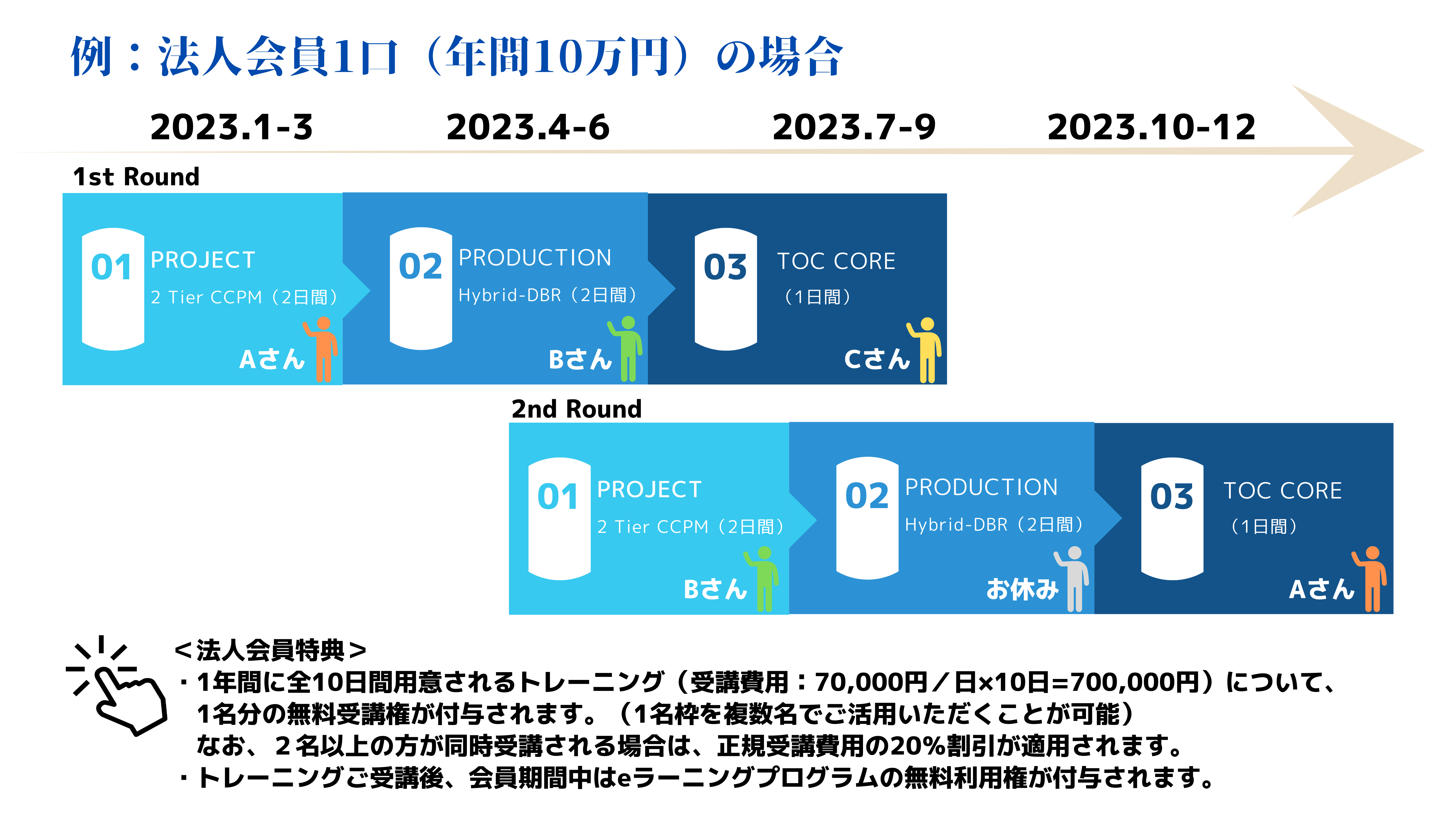 例：法人会員1口（年間10万円）の場合

2023.1-3
2023.4-6
2023.7-9
2023.10-12

1st Round

01 PROJECT
2 Tier CCPM（2日間）
Aさん

02 PRODUCTION
Hybrid-DBR（2日間）
Bさん

03 TOC CORE
（1日間）
Cさん

2nd Round

01 PROJECT
2 Tier CCPM（2日間）
Bさん

02 PRODUCTION
Hybrid-DBR（2日間）
お休み

03 TOC CORE
（1日間）
Aさん

＜法人会員特典＞
・1年間に全10日間用意されるトレーニング（受講費用：70,000円／日×10日=700,000円）について、1名分の無料受講権が付与されます。（1名枠を複数名でご活用いただくことが可能）
なお、２名以上の方が同時受講される場合は、正規受講費用の20%割引が適用されます。
・トレーニングご受講後、会員期間中はeラーニングプログラムの無料利用権が付与されます。